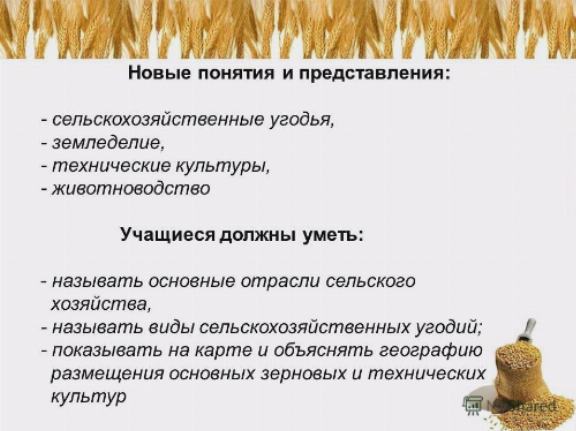 Новые понятия и представления:

- сельскохозяйственные угодья,
- земледелие,
- технические культуры,
- животноводство

Учащиеся должны уметь:

- называть основные отрасли сельского хозяйства,
- называть виды сельскохозяйственных угодий;
- показывать на карте и объяснять географию размещения основных зерновых и технических культур

MyShared